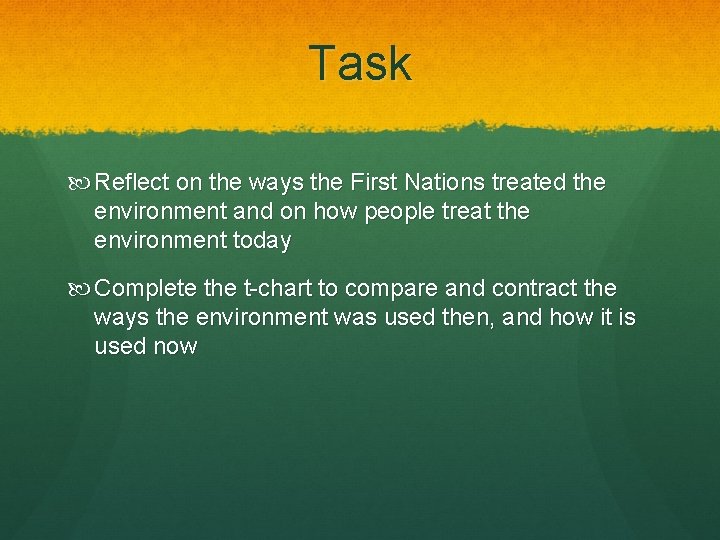 Task

Reflect on the ways the First Nations treated the environment and on how people treat the environment today

Complete the t-chart to compare and contract the ways the environment was used then, and how it is used now